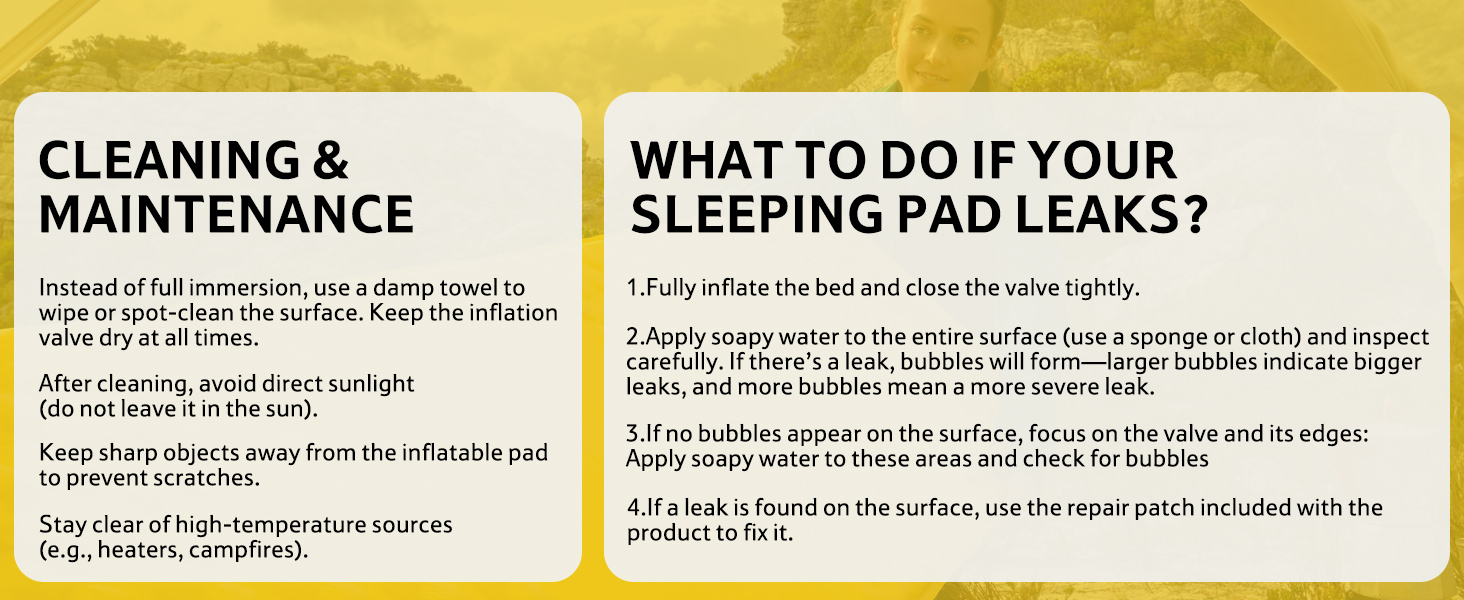 CLEANING & MAINTENANCE

Instead of full immersion, use a damp towel to wipe or spot-clean the surface. Keep the inflation valve dry at all times.

After cleaning, avoid direct sunlight (do not leave it in the sun).

Keep sharp objects away from the inflatable pad to prevent scratches.

Stay clear of high-temperature sources (e.g., heaters, campfires).

WHAT TO DO IF YOUR SLEEPING PAD LEAKS?

1.Fully inflate the bed and close the valve tightly.

2.Apply soapy water to the entire surface (use a sponge or cloth) and inspect carefully. If there's a leak, bubbles will form—larger bubbles indicate bigger leaks, and more bubbles mean a more severe leak.

3.If no bubbles appear on the surface, focus on the valve and its edges: Apply soapy water to these areas and check for bubbles

4.If a leak is found on the surface, use the repair patch included with the product to fix it.